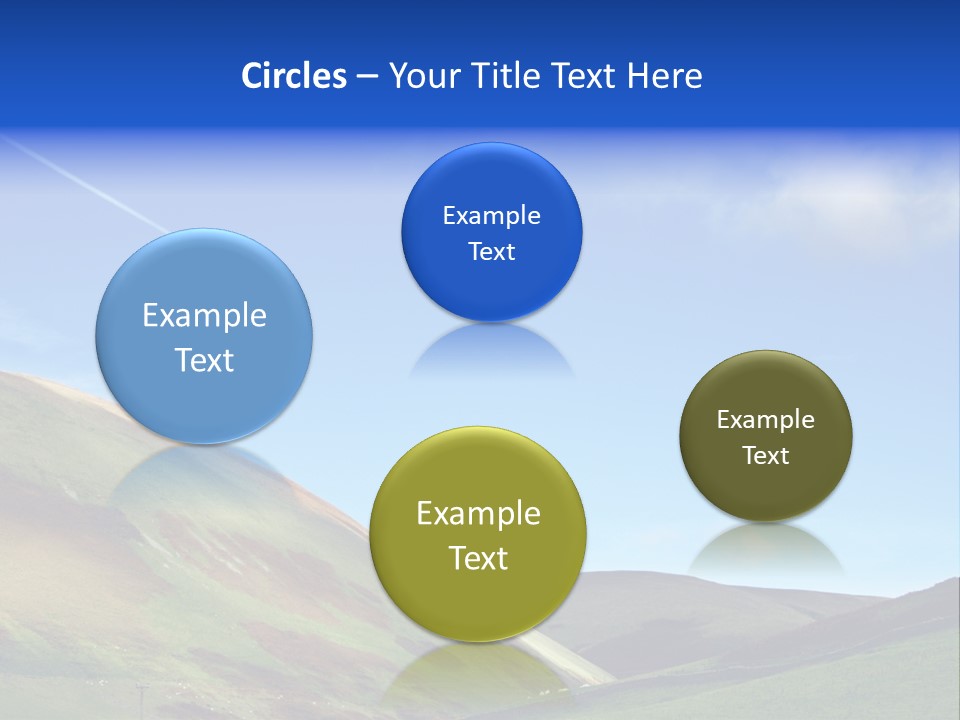 Circles – Your Title Text Here

Example Text

Example Text

Example Text

Example Text